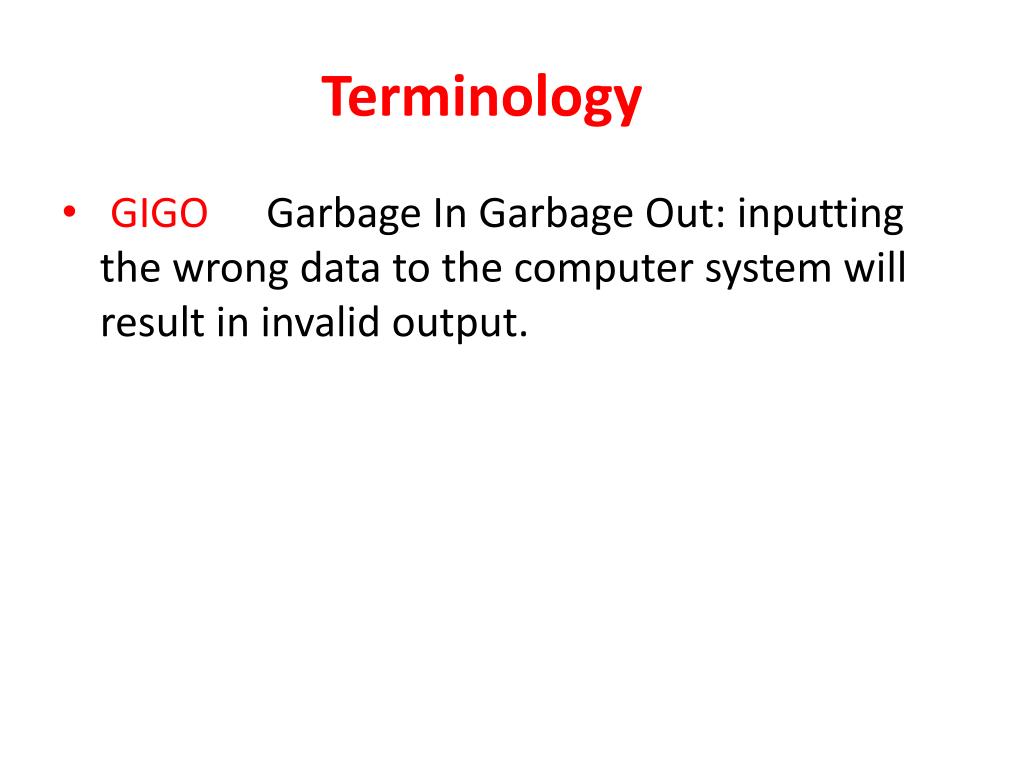 Terminology

• GIGO Garbage In Garbage Out: inputting the wrong data to the computer system will result in invalid output.